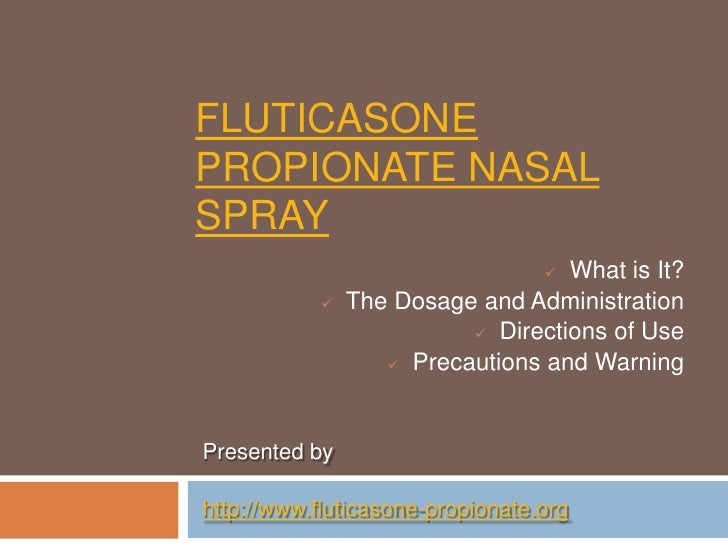 FLUTICASONE PROPIONATE NASAL SPRAY

✓ What is It?
✓ The Dosage and Administration
✓ Directions of Use
✓ Precautions and Warning

Presented by

http://www.fluticasone-propionate.org